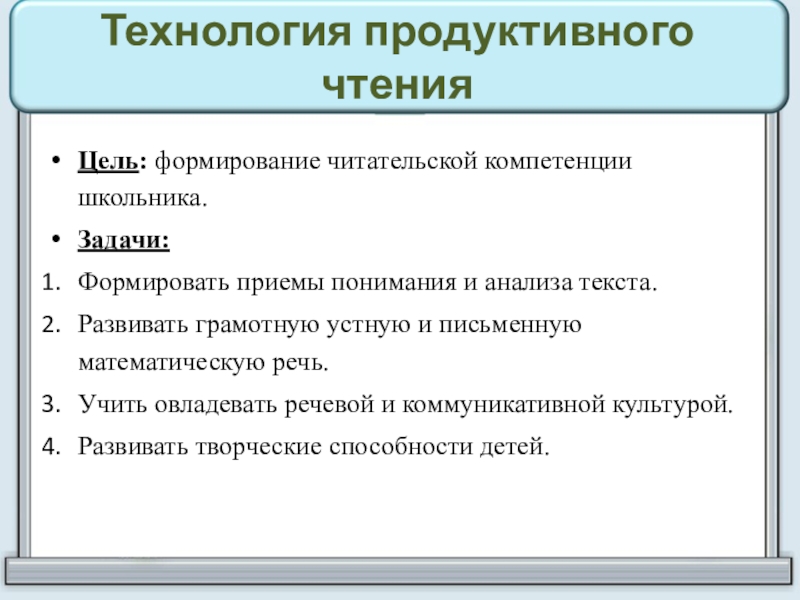 Технология продуктивного чтения

• Цель: формирование читательской компетенции школьника.
• Задачи:
1. Формировать приемы понимания и анализа текста.
2. Развивать грамотную устную и письменную математическую речь.
3. Учить овладевать речевой и коммуникативной культурой.
4. Развивать творческие способности детей.